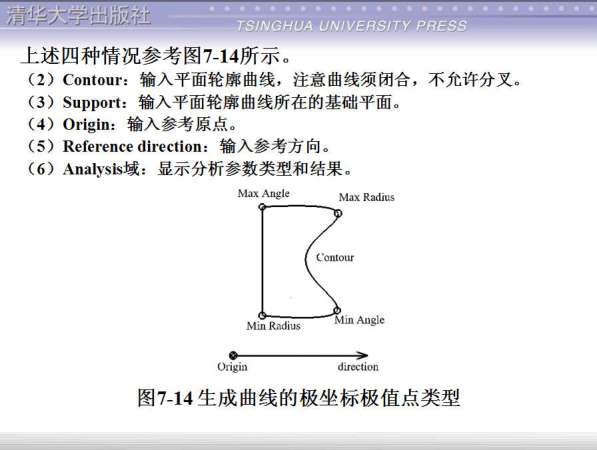 清华大学出版社
TSINGHUA UNIVERSITY PRESS

上述四种情况参考图7-14所示。
（2）Contour：输入平面轮廓曲线，注意曲线须闭合，不允许分叉。
（3）Support：输入平面轮廓曲线所在的基础平面。
（4）Origin：输入参考原点。
（5）Reference direction：输入参考方向。
（6）Analysis域：显示分析参数类型和结果。

Max Angle
Max Radius
Contour
Min Radius
Min Angle
Origin
direction

图7-14 生成曲线的极坐标极值点类型